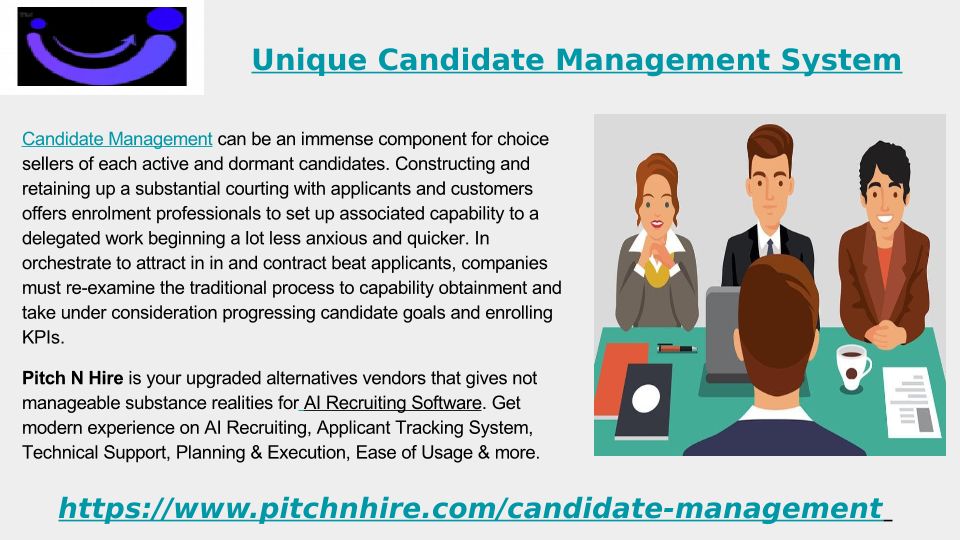 Unique Candidate Management System

Candidate Management can be an immense component for choice sellers of each active and dormant candidates. Constructing and retaining up a substantial courting with applicants and customers offers enrolment professionals to set up associated capability to a delegated work beginning a lot less anxious and quicker. In orchestrate to attract in in and contract beat applicants, companies must re-examine the traditional process to capability obtainment and take under consideration progressing candidate goals and enrolling KPIs.

Pitch N Hire is your upgraded alternatives vendors that gives not manageable substance realities for AI Recruiting Software. Get modern experience on AI Recruiting, Applicant Tracking System, Technical Support, Planning & Execution, Ease of Usage & more.

https://www.pitchnhire.com/candidate-management